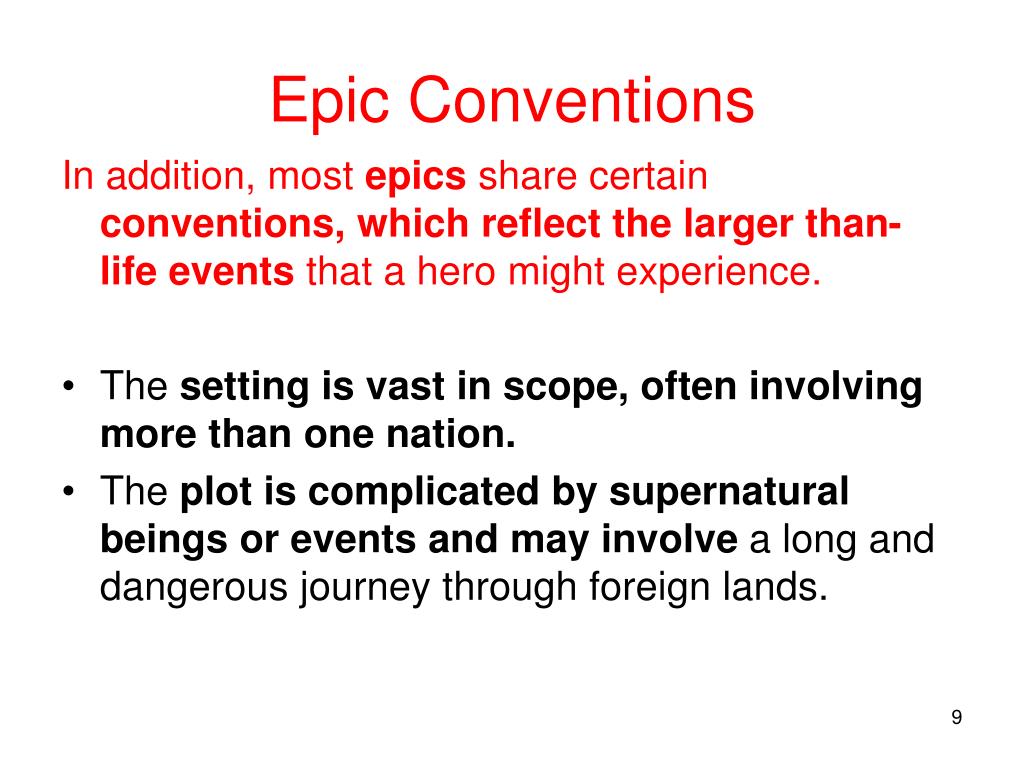 Epic Conventions

In addition, most epics share certain conventions, which reflect the larger than-life events that a hero might experience.

• The setting is vast in scope, often involving more than one nation.
• The plot is complicated by supernatural beings or events and may involve a long and dangerous journey through foreign lands.

9